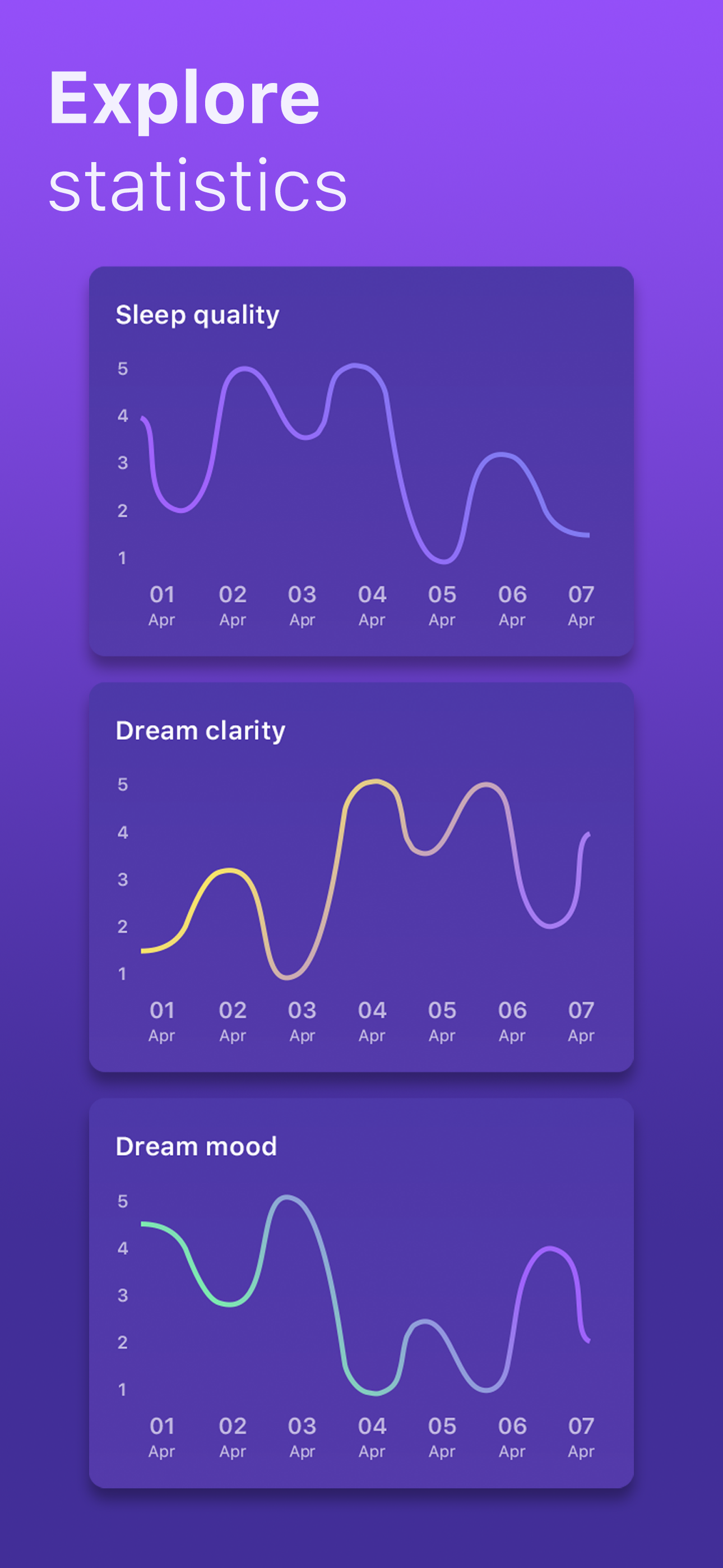 Explore
statistics

Sleep quality

5
4
3
2
1

01 Apr 02 Apr 03 Apr 04 Apr 05 Apr 06 Apr 07 Apr

Dream clarity

5
4
3
2
1

01 Apr 02 Apr 03 Apr 04 Apr 05 Apr 06 Apr 07 Apr

Dream mood

5
4
3
2
1

01 Apr 02 Apr 03 Apr 04 Apr 05 Apr 06 Apr 07 Apr